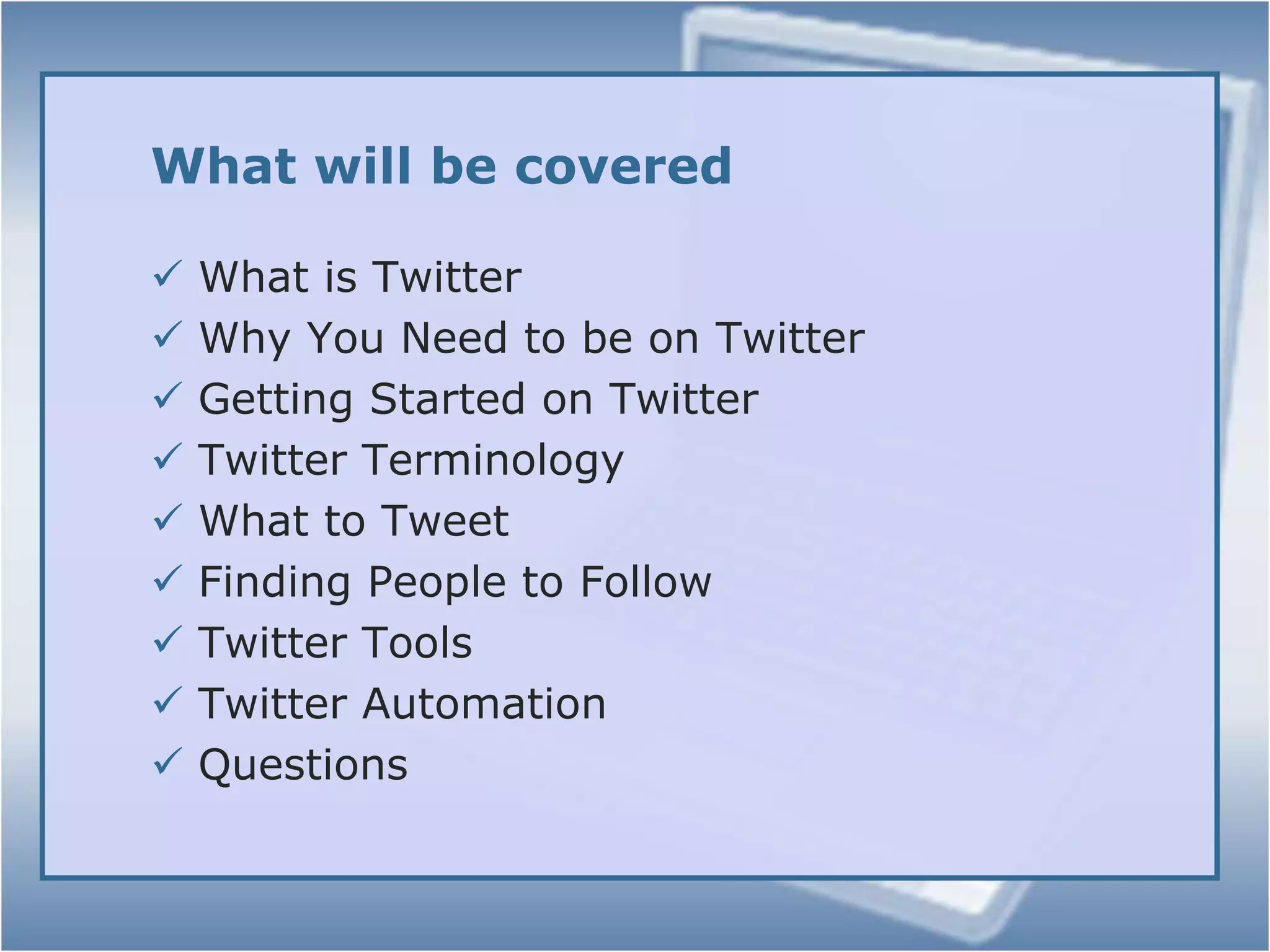 What will be covered

✓ What is Twitter
✓ Why You Need to be on Twitter
✓ Getting Started on Twitter
✓ Twitter Terminology
✓ What to Tweet
✓ Finding People to Follow
✓ Twitter Tools
✓ Twitter Automation
✓ Questions